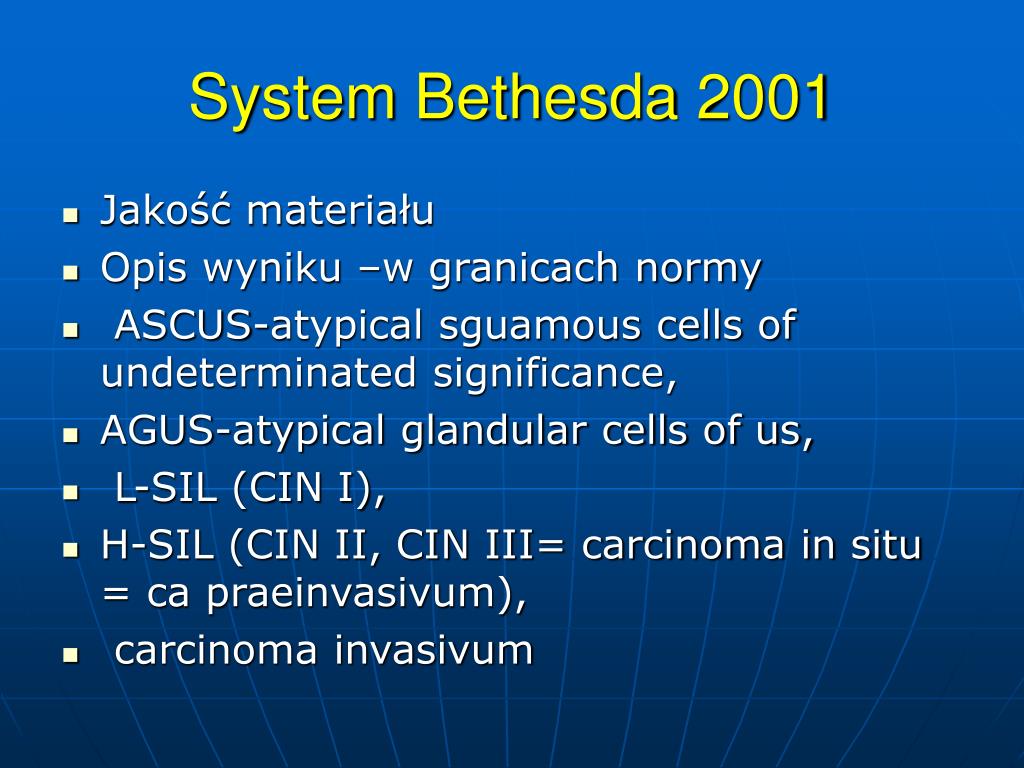 System Bethesda 2001

- Jakość materiału
- Opis wyniku –w granicach normy
- ASCUS-atypical sguamous cells of undeterminated significance,
- AGUS-atypical glandular cells of us,
- L-SIL (CIN I),
- H-SIL (CIN II, CIN III= carcinoma in situ = ca praeinvasivum),
- carcinoma invasivum